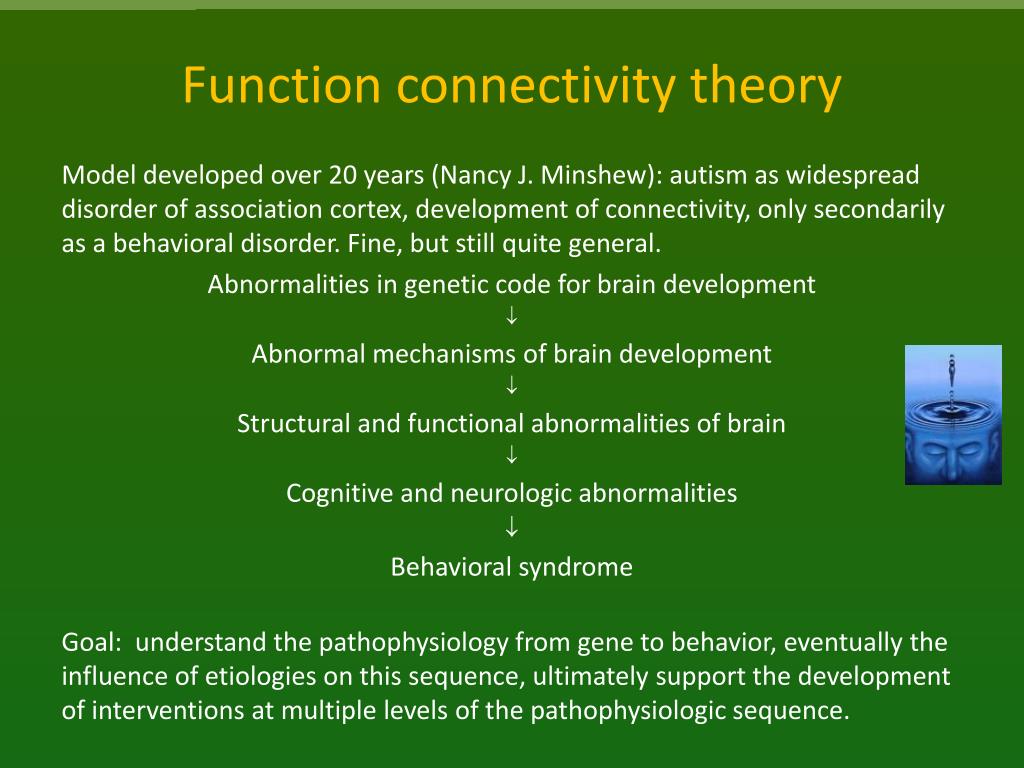 Function connectivity theory

Model developed over 20 years (Nancy J. Minshew): autism as widespread disorder of association cortex, development of connectivity, only secondarily as a behavioral disorder. Fine, but still quite general.

Abnormalities in genetic code for brain development
↓
Abnormal mechanisms of brain development
↓
Structural and functional abnormalities of brain
↓
Cognitive and neurologic abnormalities
↓
Behavioral syndrome

Goal: understand the pathophysiology from gene to behavior, eventually the influence of etiologies on this sequence, ultimately support the development of interventions at multiple levels of the pathophysiologic sequence.